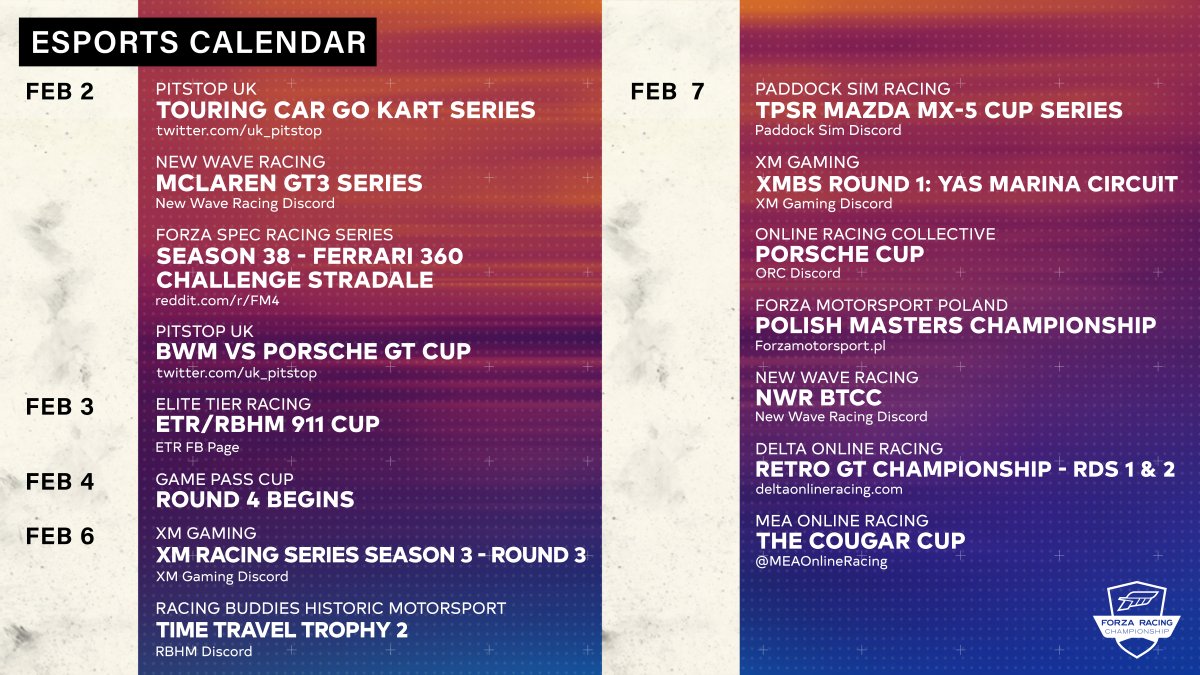 ESPORTS CALENDAR

FEB 2

PITSTOP UK
TOURING CAR GO KART SERIES
twitter.com/uk_pitstop

NEW WAVE RACING
MCLAREN GT3 SERIES
New Wave Racing Discord

FORZA SPEC RACING SERIES
SEASON 38 - FERRARI 360 CHALLENGE STRADALE
reddit.com/r/FM4

PITSTOP UK
BWM VS PORSCHE GT CUP
twitter.com/uk_pitstop

FEB 3

ELITE TIER RACING
ETR/RBHM 911 CUP
ETR FB Page

FEB 4

GAME PASS CUP
ROUND 4 BEGINS

FEB 6

XM GAMING
XM RACING SERIES SEASON 3 - ROUND 3
XM Gaming Discord

RACING BUDDIES HISTORIC MOTORSPORT
TIME TRAVEL TROPHY 2
RBHM Discord

FEB 7

PADDOCK SIM RACING
TPSR MAZDA MX-5 CUP SERIES
Paddock Sim Discord

XM GAMING
XMBS ROUND 1: YAS MARINA CIRCUIT
XM Gaming Discord

ONLINE RACING COLLECTIVE
PORSCHE CUP
ORC Discord

FORZA MOTORSPORT POLAND
POLISH MASTERS CHAMPIONSHIP
Forzamotorsport.pl

NEW WAVE RACING
NWR BTCC
New Wave Racing Discord

DELTA ONLINE RACING
RETRO GT CHAMPIONSHIP - RDS 1 & 2
deltaonlineracing.com

MEA ONLINE RACING
THE COUGAR CUP
@MEAOnlineRacing

FORZA RACING CHAMPIONSHIP